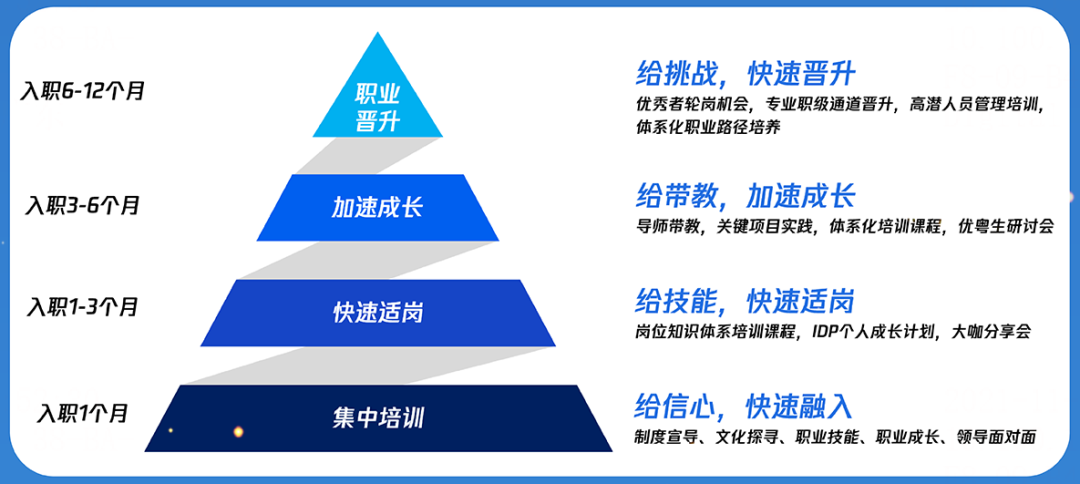 入职6-12个月

职业晋升

给挑战，快速晋升

优秀者轮岗机会，专业职级通道晋升，高潜人员管理培训，体系化职业路径培养

入职3-6个月

加速成长

给带教，加速成长

导师带教，关键项目实践，体系化培训课程，优粤生研讨会

入职1-3个月

快速适岗

给技能，快速适岗

岗位知识体系培训课程，IDP个人成长计划，大咖分享会

入职1个月

集中培训

给信心，快速融入

制度宣导、文化探寻、职业技能、职业成长、领导面对面